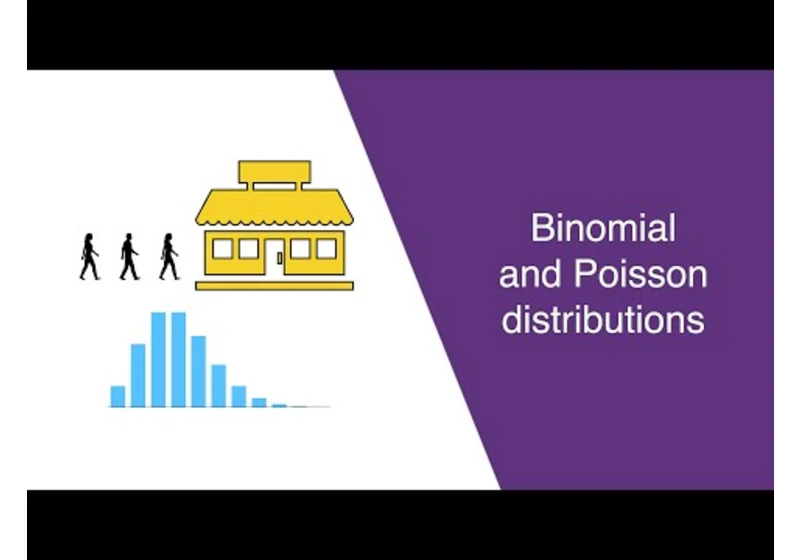 Binomial and Poisson distributions